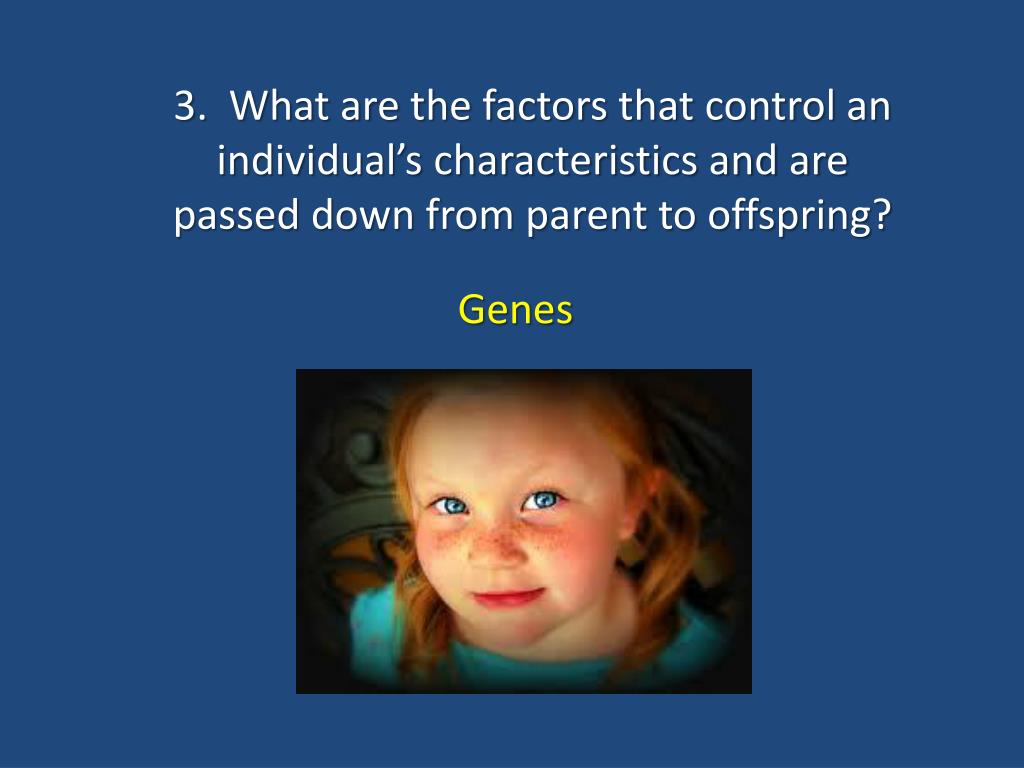 3. What are the factors that control an individual’s characteristics and are passed down from parent to offspring?

Genes